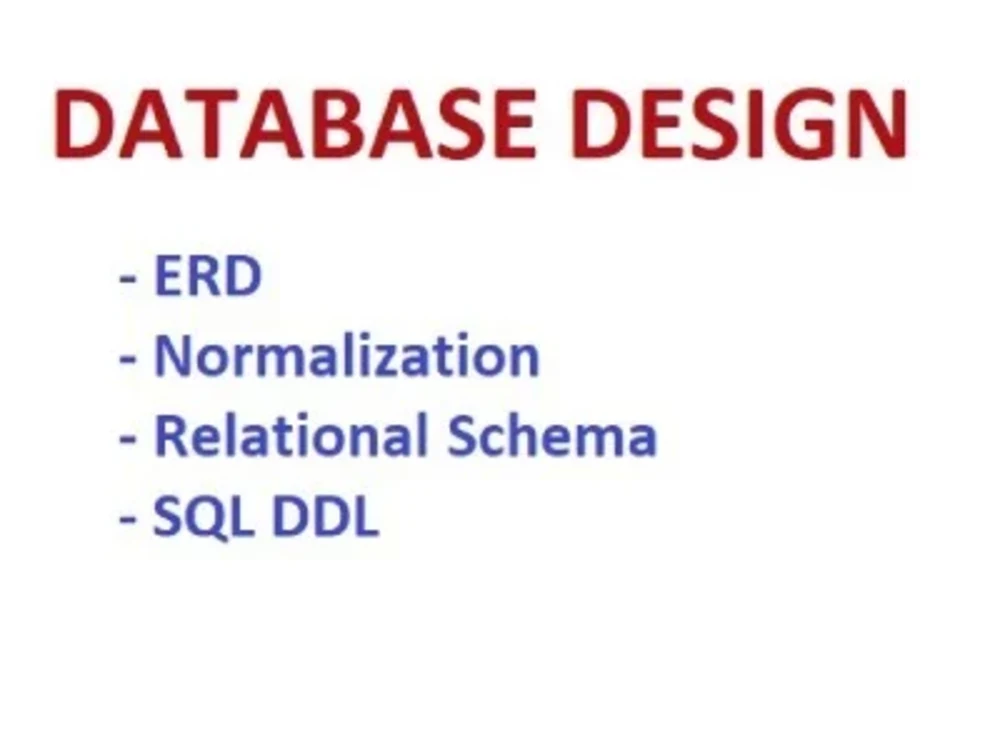 DATABASE DESIGN

- ERD
- Normalization
- Relational Schema
- SQL DDL